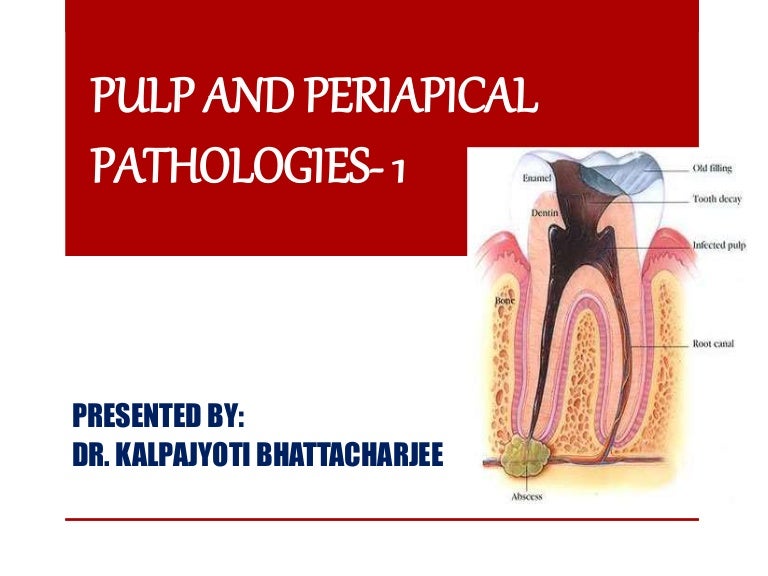 PULP AND PERIAPICAL PATHOLOGIES- 1

Enamel
Dentin
Bone
Old filling
Tooth decay
Infected pulp
Root canal
Abscess

PRESENTED BY:
DR. KALPAJYOTI BHATTACHARJEE